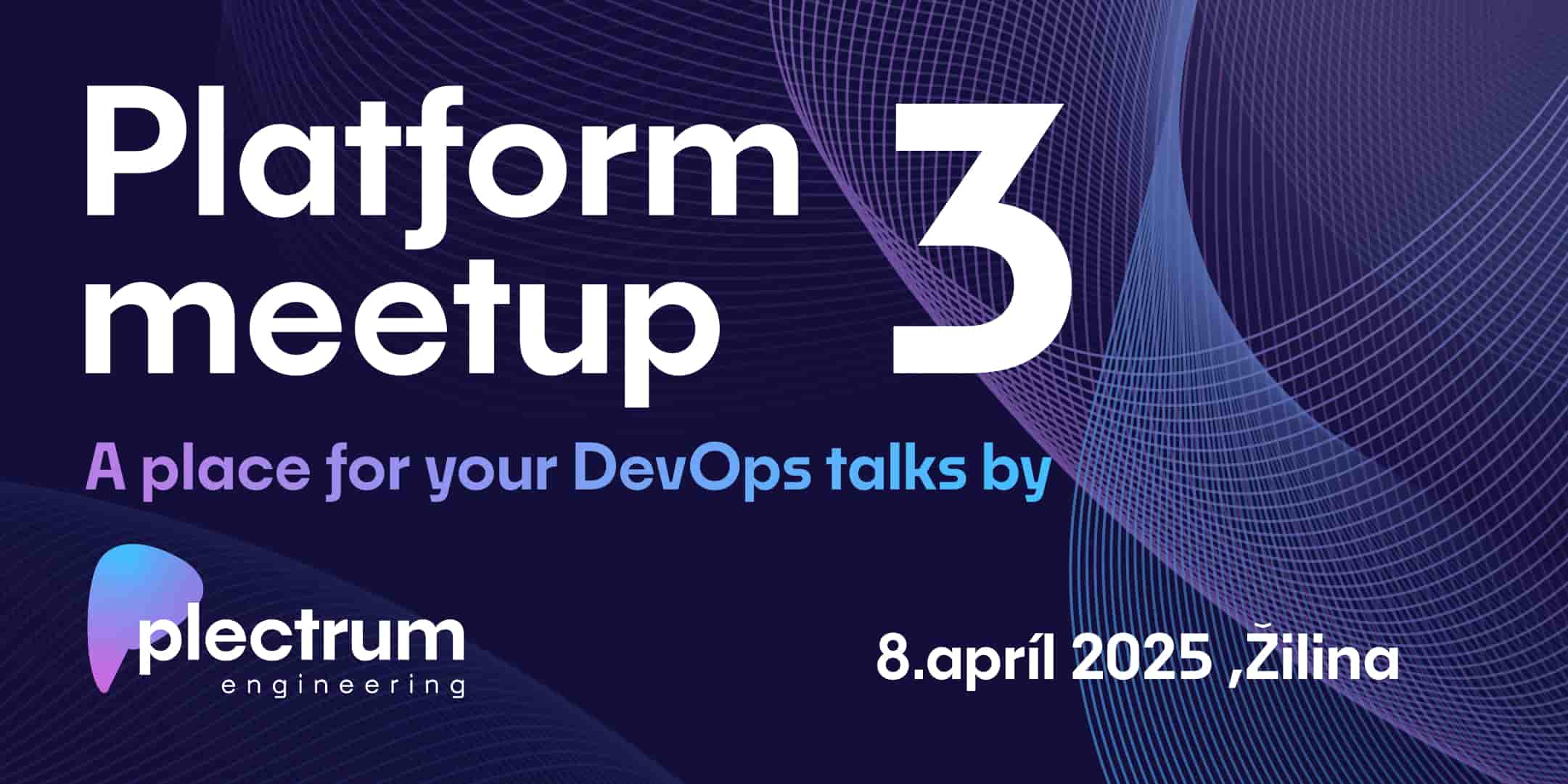 Platform meetup 3

A place for your DevOps talks by

plectrum
engineering

8.apríl 2025 ,Žilina